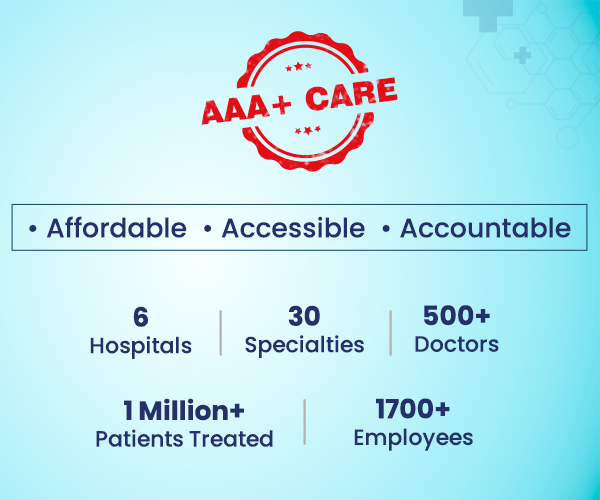 AAA+ CARE

• Affordable • Accessible • Accountable

6
Hospitals

30
Specialties

500+
Doctors

1 Million+
Patients Treated

1700+
Employees